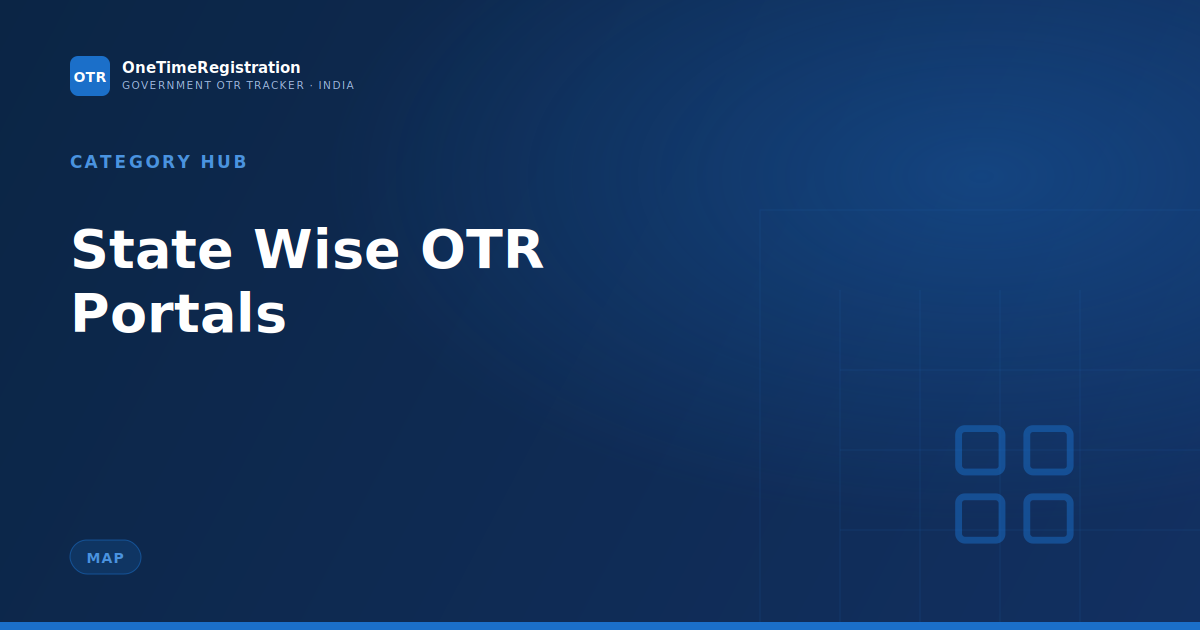 OTR
OneTimeRegistration
GOVERNMENT OTR TRACKER · INDIA

CATEGORY HUB

State Wise OTR Portals

MAP